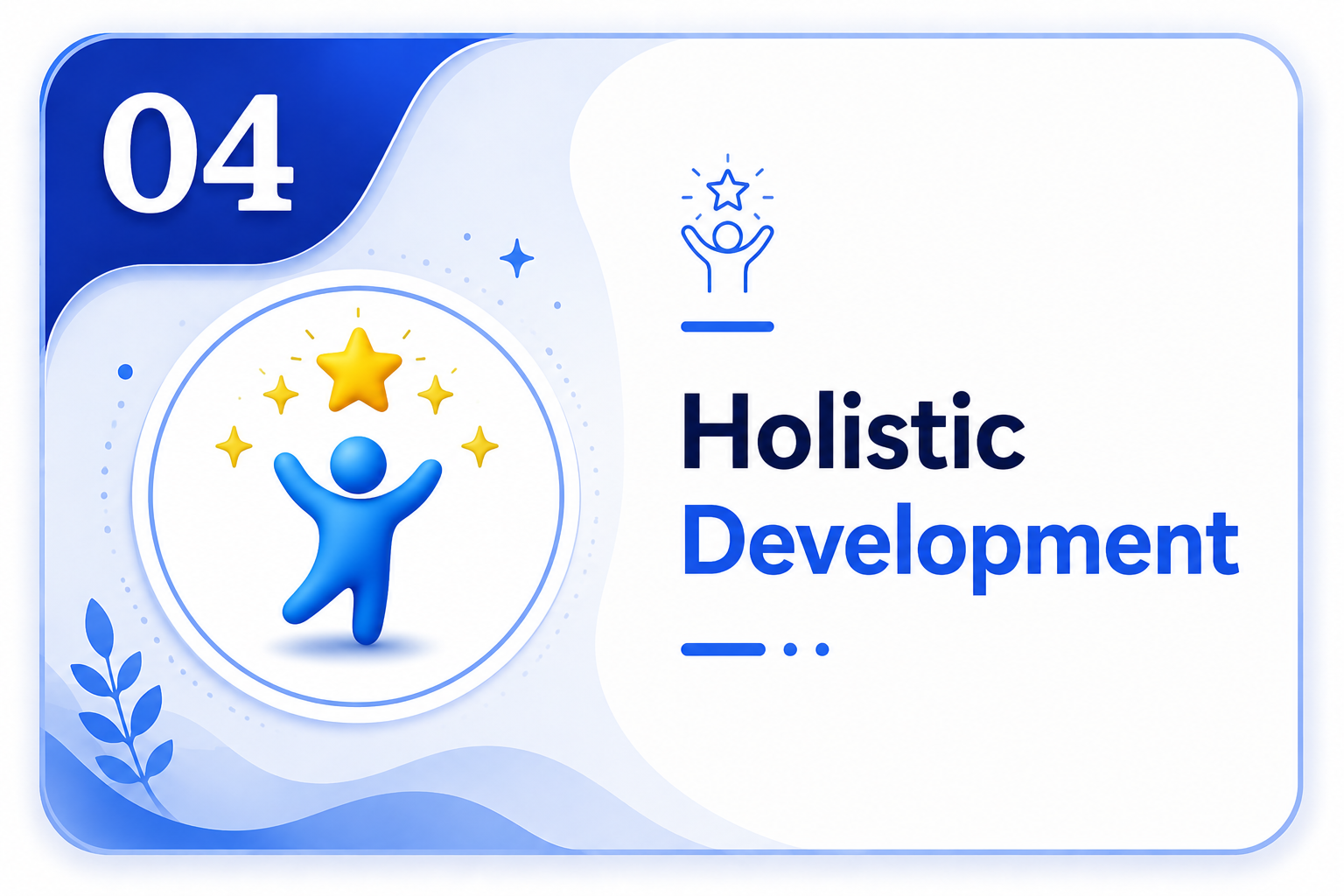 04

Holistic
Development